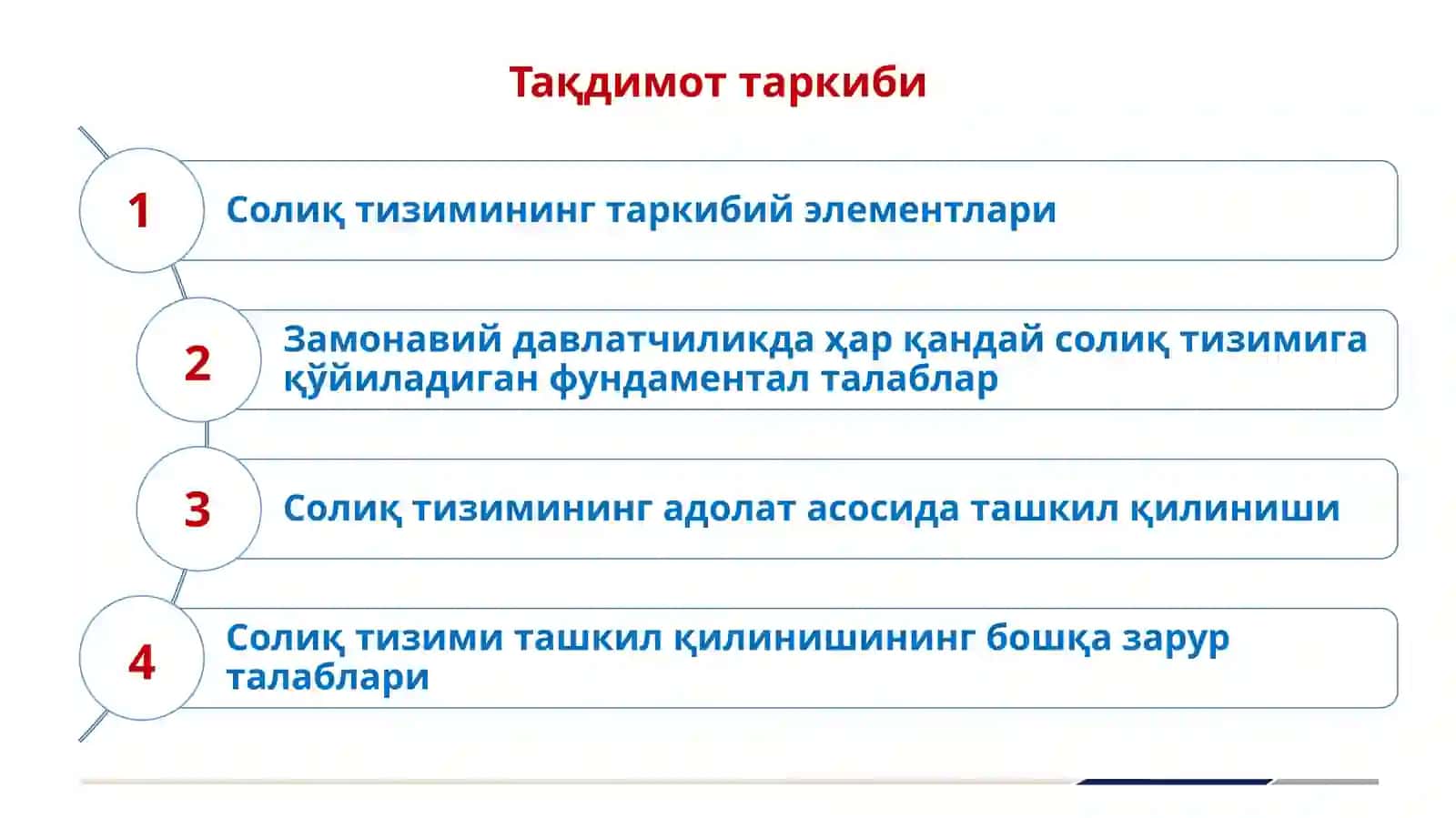 Тақдимот таркиби

1 Солиқ тизимининг таркибий элементлари

2 Замонавий давлатчиликда ҳар қандай солиқ тизимига қўйиладиган фундаментал талаблар

3 Солиқ тизимининг адолат асосида ташкил қилиниши

4 Солиқ тизими ташкил қилинишининг бошқа зарур талаблари